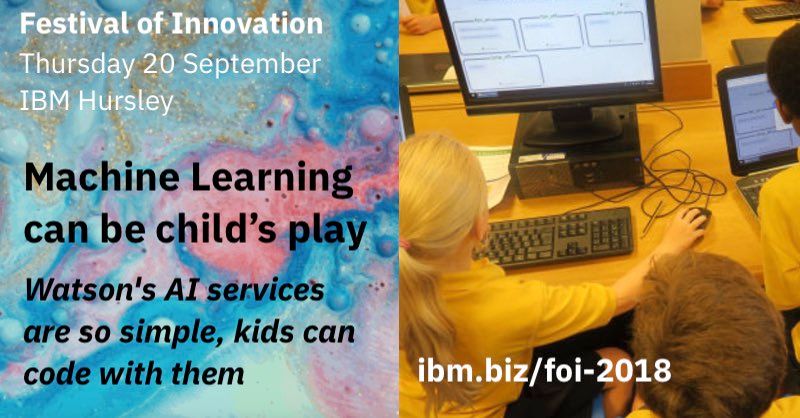 Festival of Innovation
Thursday 20 September
IBM Hursley

Machine Learning can be child's play

Watson's AI services are so simple, kids can code with them

ibm.biz/foi-2018